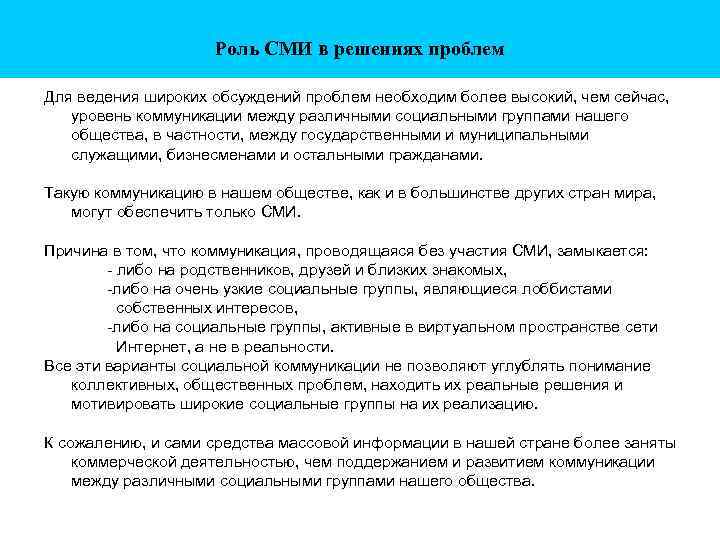 Роль СМИ в решениях проблем

Для ведения широких обсуждений проблем необходим более высокий, чем сейчас, уровень коммуникации между различными социальными группами нашего общества, в частности, между государственными и муниципальными служащими, бизнесменами и остальными гражданами.

Такую коммуникацию в нашем обществе, как и в большинстве других стран мира, могут обеспечить только СМИ.

Причина в том, что коммуникация, проводящаяся без участия СМИ, замыкается:
- либо на родственников, друзей и близких знакомых,
-либо на очень узкие социальные группы, являющиеся лоббистами собственных интересов,
-либо на социальные группы, активные в виртуальном пространстве сети Интернет, а не в реальности.
Все эти варианты социальной коммуникации не позволяют углублять понимание коллективных, общественных проблем, находить их реальные решения и мотивировать широкие социальные группы на их реализацию.

К сожалению, и сами средства массовой информации в нашей стране более заняты коммерческой деятельностью, чем поддержанием и развитием коммуникации между различными социальными группами нашего общества.